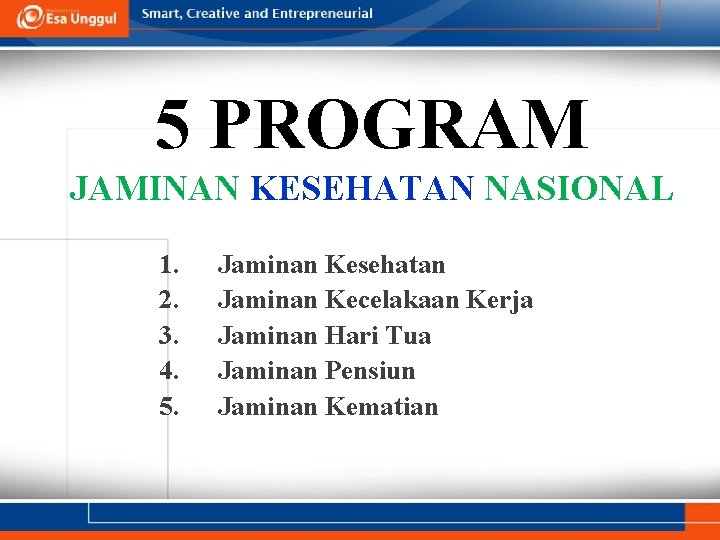 Esa Unggul

Smart, Creative and Entrepreneurial

5 PROGRAM

JAMINAN KESEHATAN NASIONAL

1. Jaminan Kesehatan
2. Jaminan Kecelakaan Kerja
3. Jaminan Hari Tua
4. Jaminan Pensiun
5. Jaminan Kematian